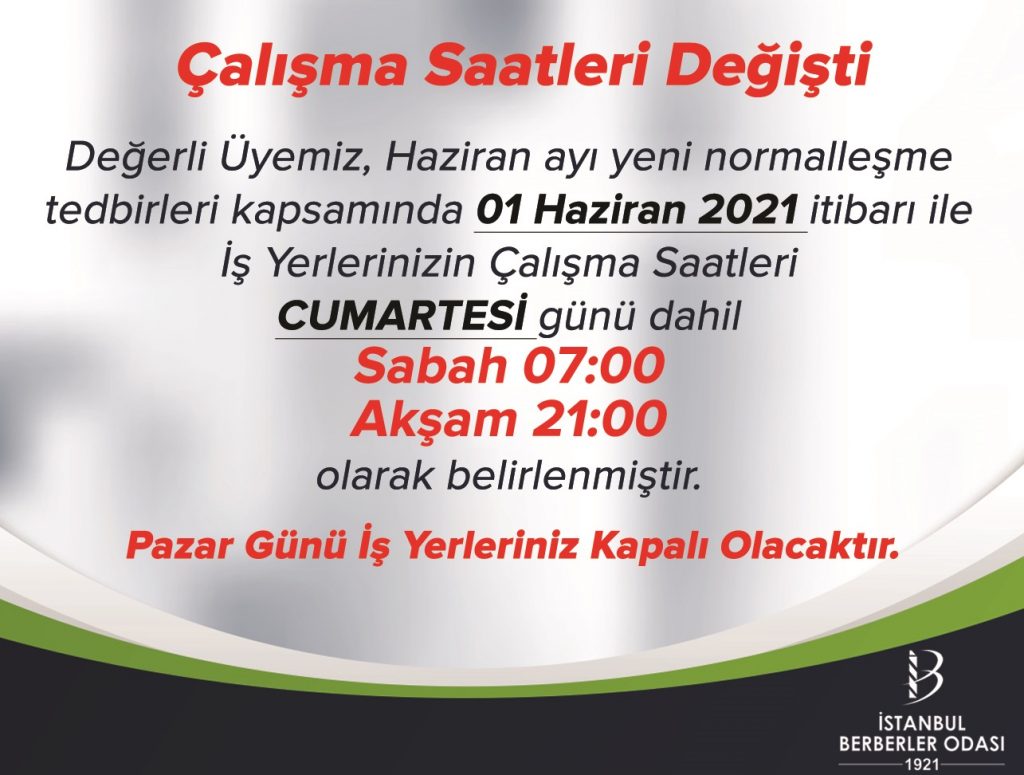 Çalışma Saatleri Değişti

Değerli Üyemiz, Haziran ayı yeni normalleşme tedbirleri kapsamında 01 Haziran 2021 itibarı ile İş Yerlerinizin Çalışma Saatleri CUMARTESİ günü dahil

Sabah 07:00
Akşam 21:00

olarak belirlenmiştir.

Pazar Günü İş Yerleriniz Kapalı Olacaktır.

İSTANBUL
BERBERLER ODASI
1921